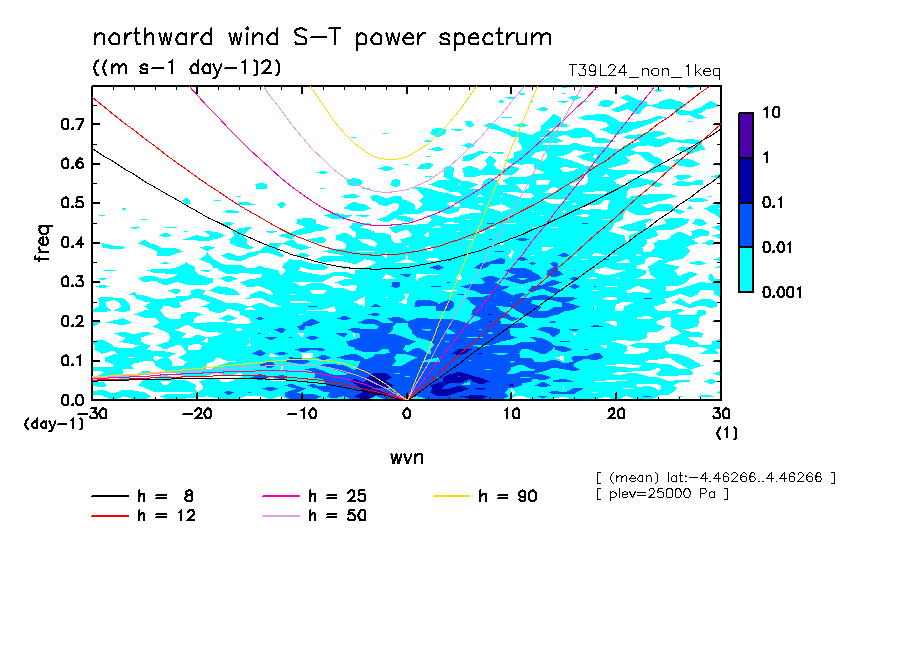 northward wind S−T power spectrum
((m s−1 day−1)2)
T39L24_non_1keq

freq
0.7
0.6
0.5
0.4
0.3
0.2
0.1
0.0
(day−1)
−30
−20
−10
0
10
20
30
(1)
wvn

10
1
0.1
0.01
0.001

[ (mean) lat:−4.46266..4.46266 ]
[ plev=25000 Pa ]

h = 8
h = 12
h = 25
h = 50
h = 90